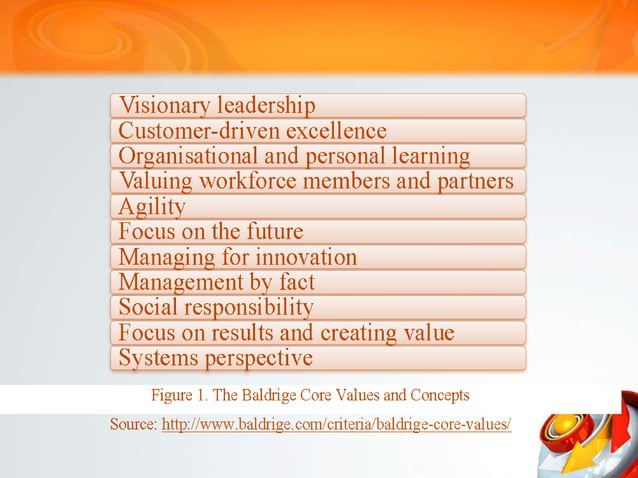 Visionary leadership
Customer-driven excellence
Organisational and personal learning
Valuing workforce members and partners
Agility
Focus on the future
Managing for innovation
Management by fact
Social responsibility
Focus on results and creating value
Systems perspective

Figure 1. The Baldrige Core Values and Concepts

Source: http://www.baldrige.com/criteria/baldrige-core-values/